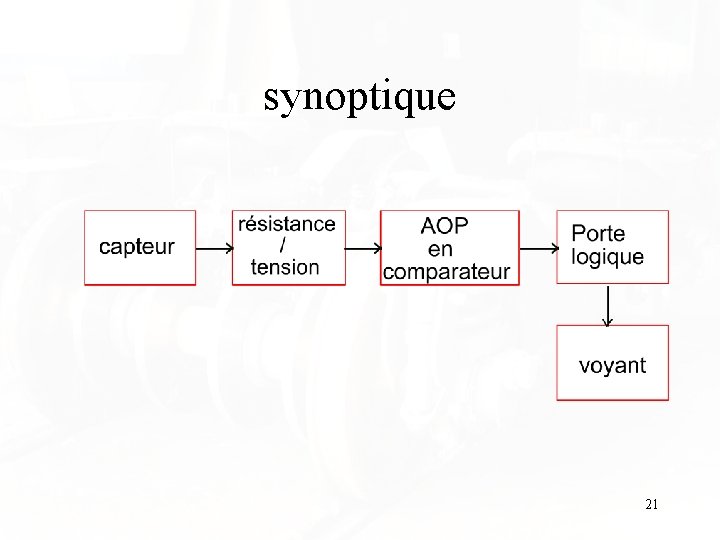 synoptique

capteur

résistance / tension

AOP en comparateur

Porte logique

voyant

21